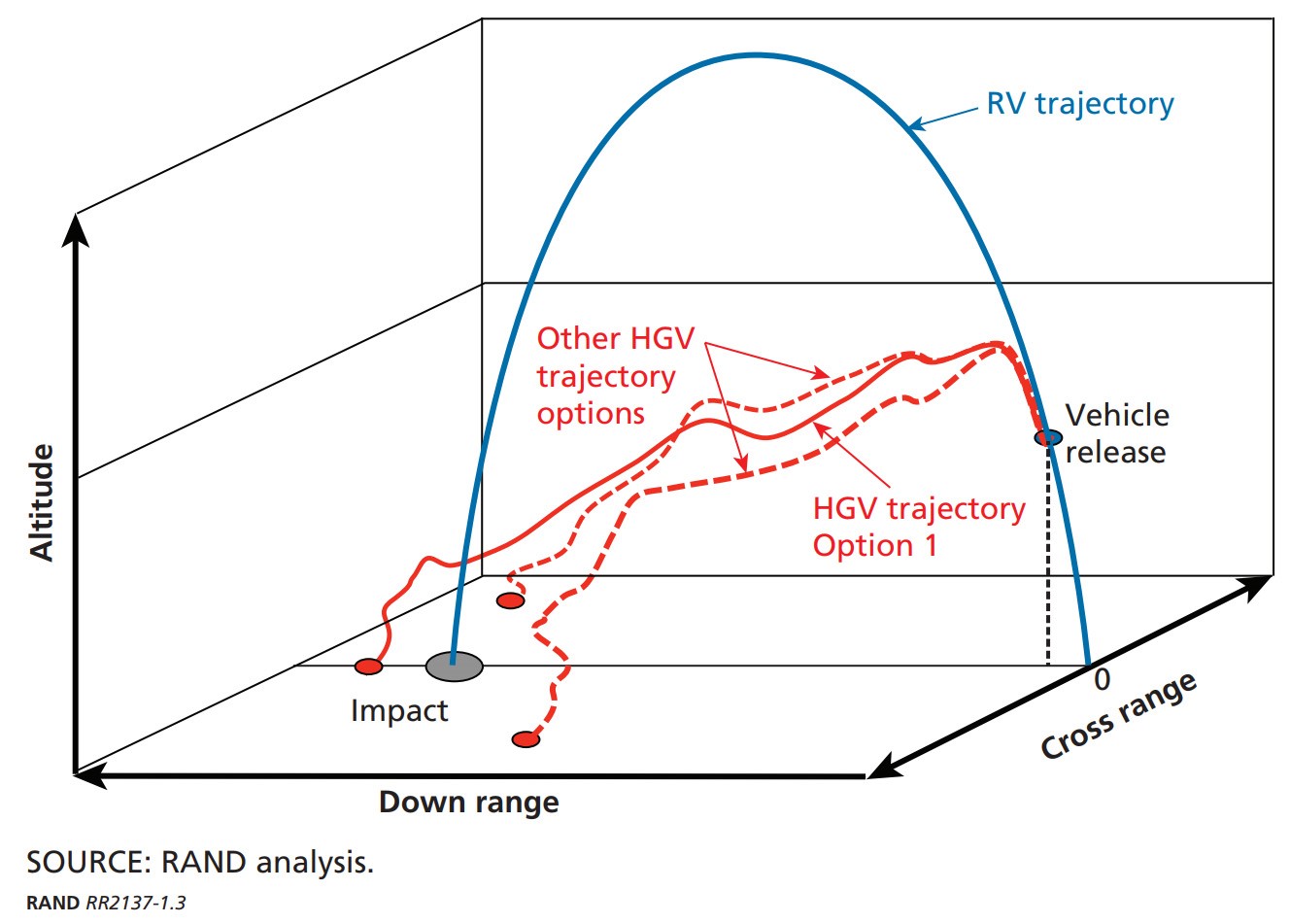 RV trajectory

Other HGV trajectory options

Vehicle release

HGV trajectory Option 1

Altitude

Impact

0

Cross range

Down range

SOURCE: RAND analysis.

RAND RR2137-1.3